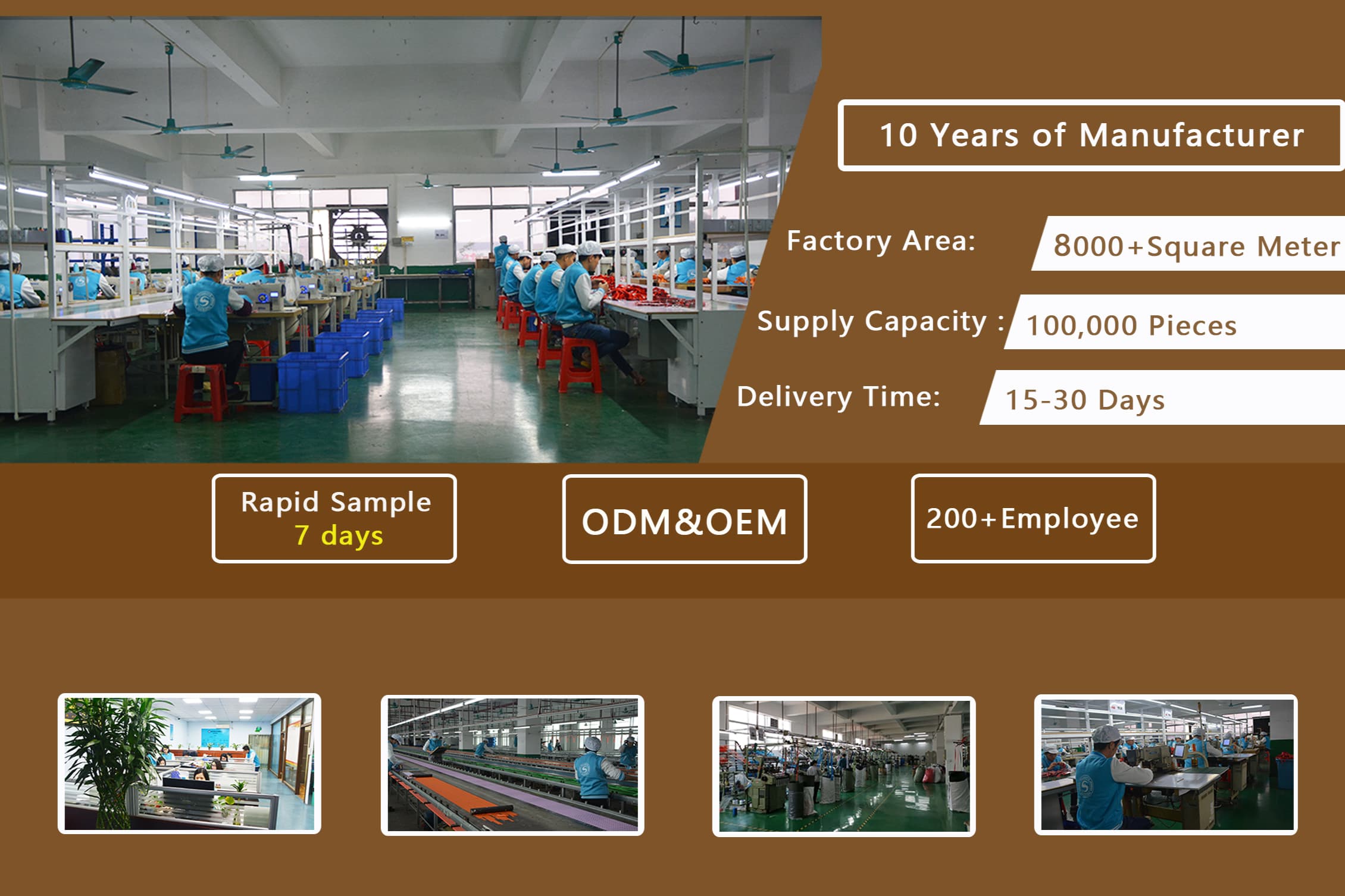 10 Years of Manufacturer

Factory Area: 8000+Square Meter

Supply Capacity : 100,000 Pieces

Delivery Time: 15-30 Days

Rapid Sample
7 days

ODM&OEM

200+Employee